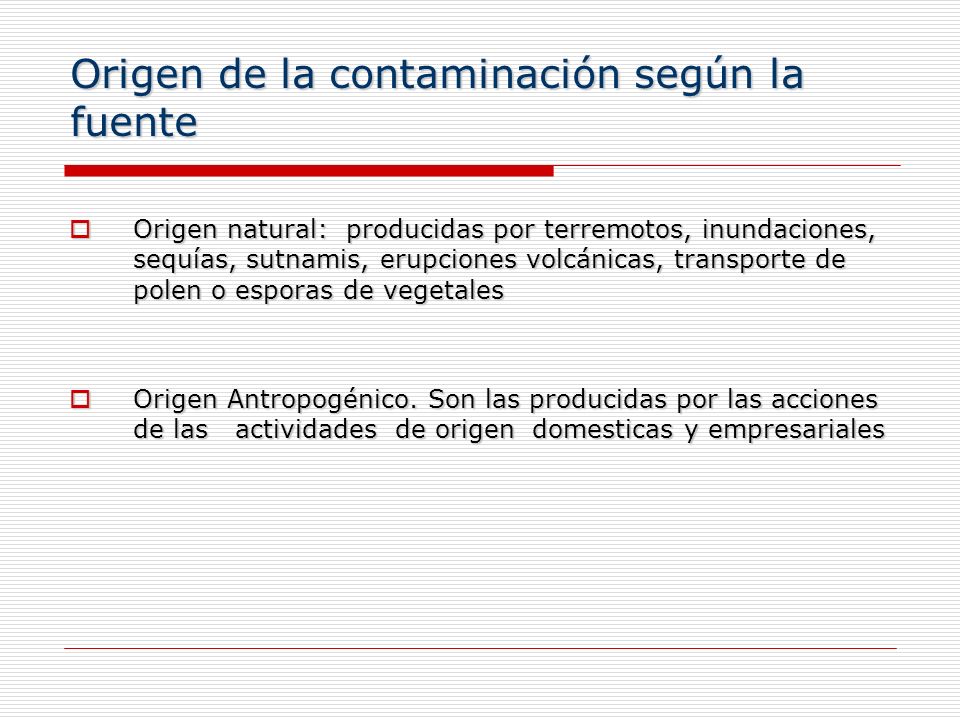 Origen de la contaminación según la fuente

Origen natural: producidas por terremotos, inundaciones, sequías, sutnamis, erupciones volcánicas, transporte de polen o esporas de vegetales

Origen Antropogénico. Son las producidas por las acciones de las actividades de origen domesticas y empresariales